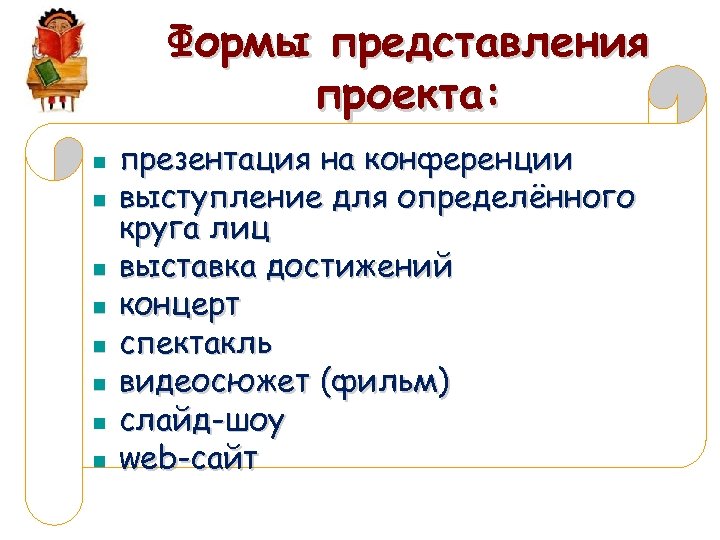 Формы представления проекта:

- презентация на конференции
- выступление для определённого круга лиц
- выставка достижений
- концерт
- спектакль
- видеосюжет (фильм)
- слайд-шоу
- web-сайт